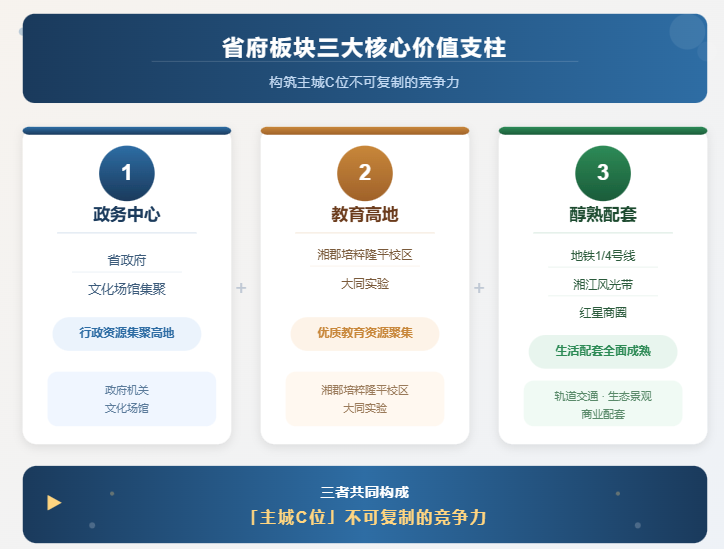 省府板块三大核心价值支柱

构筑主城C位不可复制的竞争力

1
政务中心

省政府

文化场馆集聚

行政资源集聚高地

政府机关
文化场馆

+

2
教育高地

湘郡培粹隆平校区

大同实验

优质教育资源聚集

湘郡培粹隆平校区
大同实验

+

3
醇熟配套

地铁1/4号线

湘江风光带

红星商圈

生活配套全面成熟

轨道交通 · 生态景观
商业配套

三者共同构成

「主城C位」不可复制的竞争力